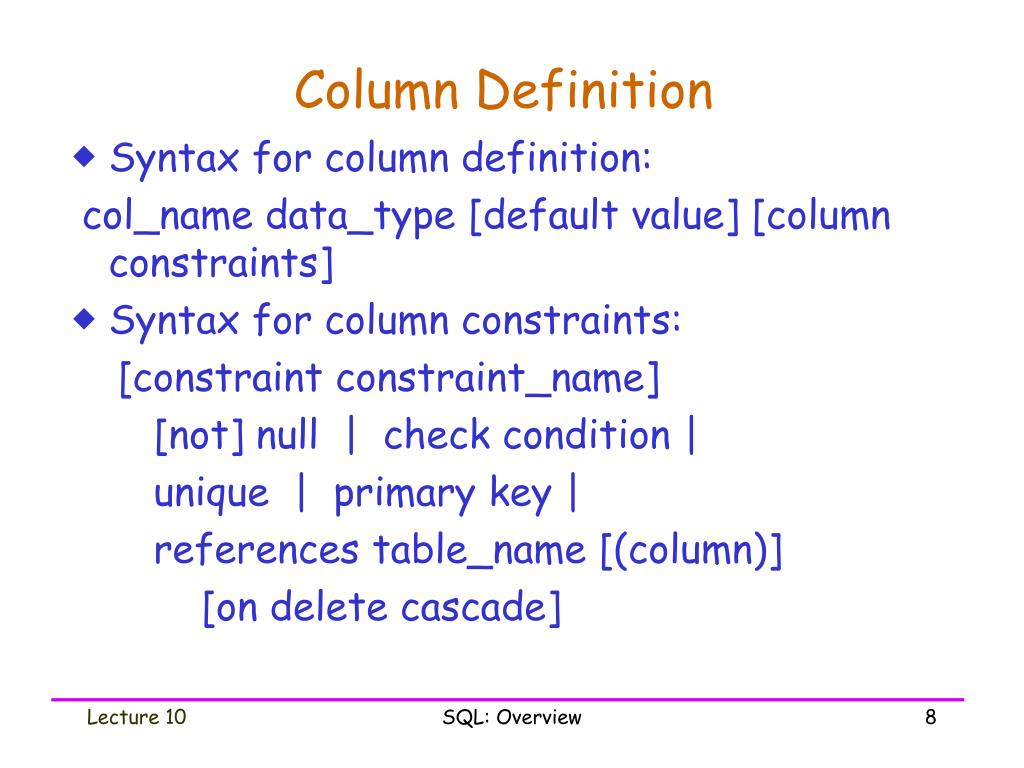 Column Definition

◆ Syntax for column definition:

col_name data_type [default value] [column constraints]

◆ Syntax for column constraints:

[constraint constraint_name]

[not] null | check condition |

unique | primary key |

references table_name [(column)]

[on delete cascade]

Lecture 10

SQL: Overview

8